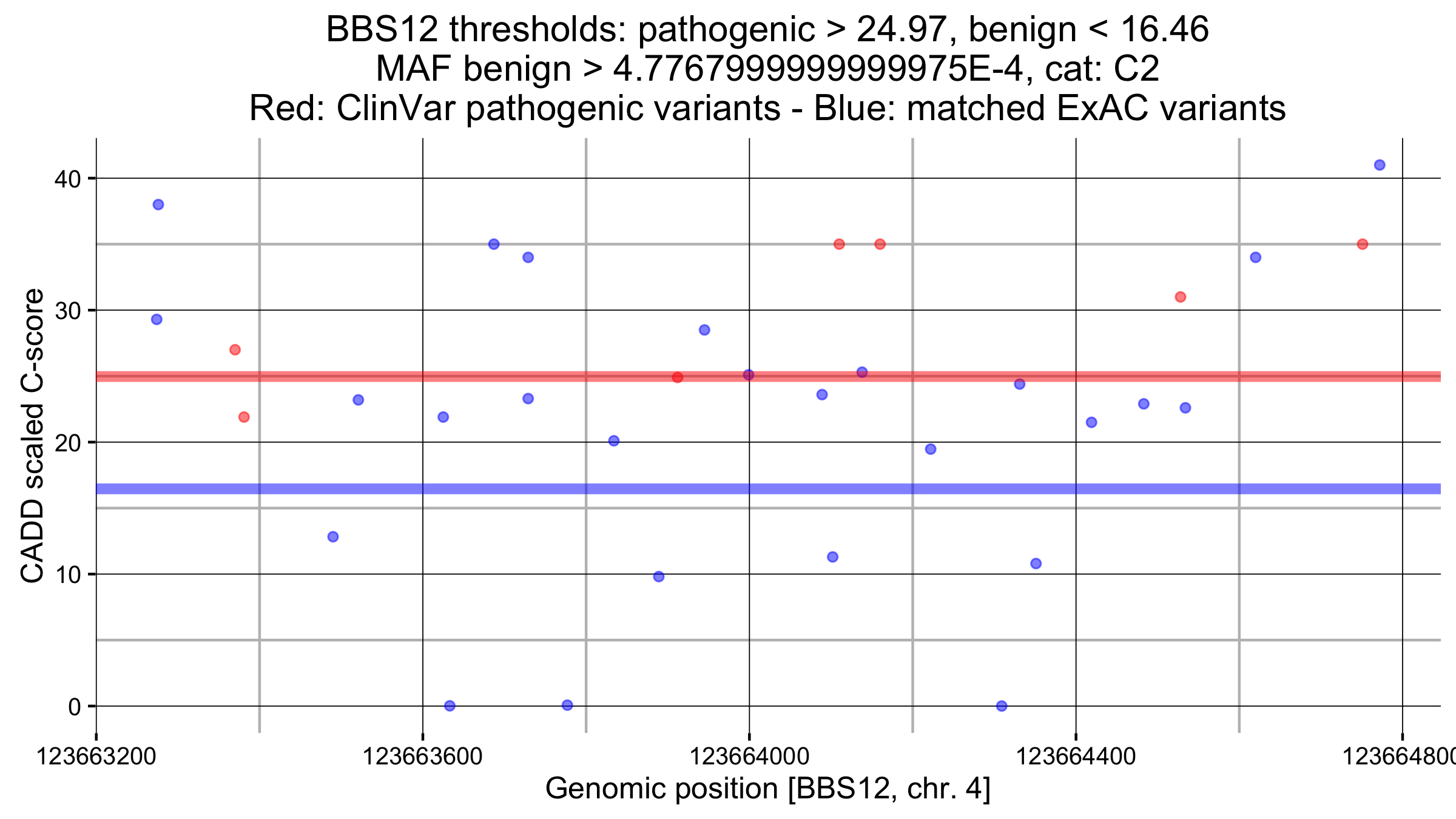 BBS12 thresholds: pathogenic > 24.97, benign < 16.46
MAF benign > 4.7767999999999975E-4, cat: C2
Red: ClinVar pathogenic variants - Blue: matched ExAC variants

CADD scaled C-score

40
30
20
10
0

123663200
123663600
123664000
123664400
123664800

Genomic position [BBS12, chr. 4]